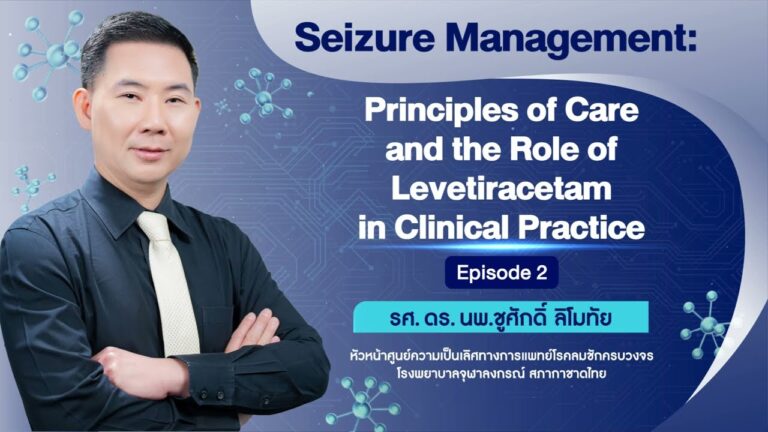 Seizure Management:

Principles of Care and the Role of Levetiracetam in Clinical Practice

Episode 2

รศ. ดร. นพ.ชูศักดิ์ ลิโมทัย

หัวหน้าศูนย์ความเป็นเลิศทางการแพทย์โรคลมชักครบวงจร
โรงพยาบาลจุฬาลงกรณ์ สภากาชาดไทย